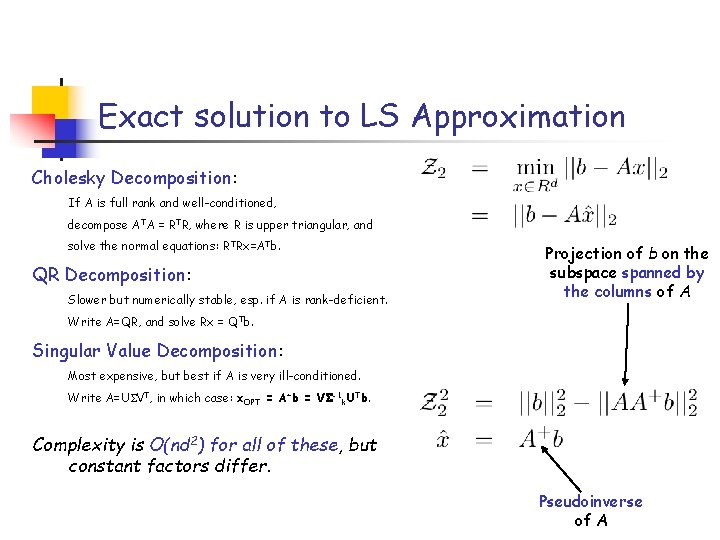 Exact solution to LS Approximation

Cholesky Decomposition:

If A is full rank and well-conditioned,

decompose $A^TA = R^TR$, where R is upper triangular, and

solve the normal equations: $R^TRx=A^Tb$.

QR Decomposition:

Slower but numerically stable, esp. if A is rank-deficient.

Write A=QR, and solve $Rx = Q^Tb$.

Singular Value Decomposition:

Most expensive, but best if A is very ill-conditioned.

Write $A=U\Sigma V^T$, in which case: $x_{OPT} = A^+b = V\Sigma^{-1}{}_kU^Tb$.

Complexity is $O(nd^2)$ for all of these, but constant factors differ.

$\mathcal{Z}_2 = \min_{x \in R^d} ||b - Ax||_2$
$= ||b - A\hat{x}||_2$

Projection of b on the subspace spanned by the columns of A

$\mathcal{Z}_2^2 = ||b||_2^2 - ||AA^+b||_2^2$
$\hat{x} = A^+b$

Pseudoinverse of A